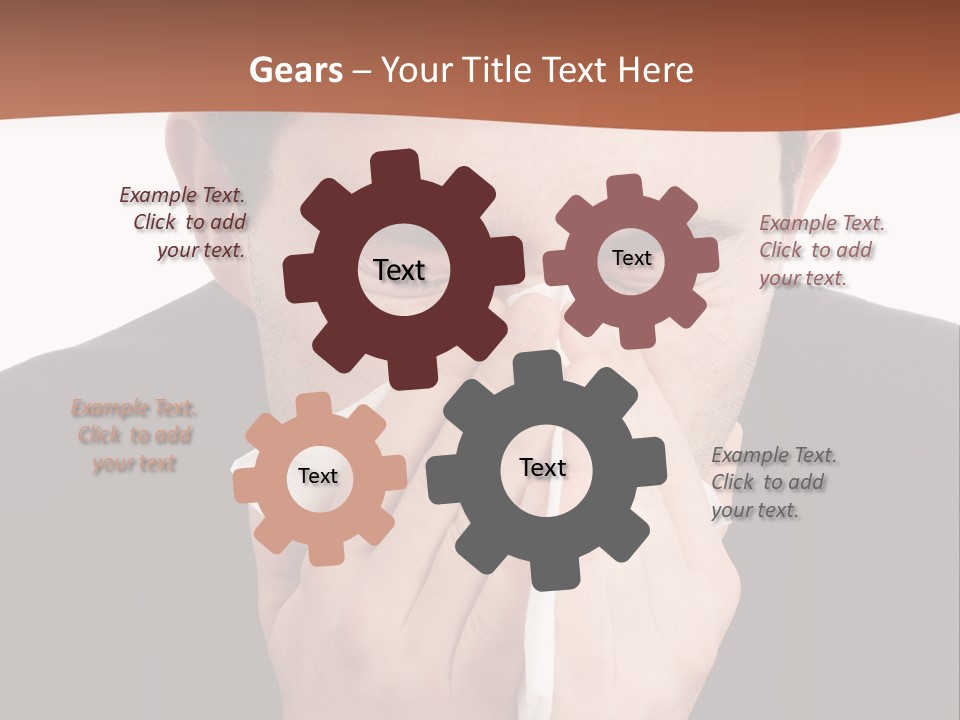 Gears – Your Title Text Here

Example Text. Click to add your text.

Text

Text

Example Text. Click to add your text.

Example Text. Click to add your text

Text

Text

Example Text. Click to add your text.